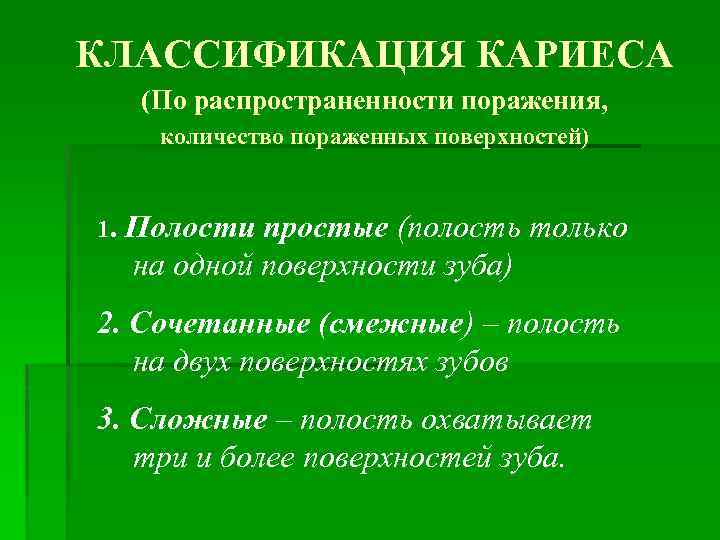 КЛАССИФИКАЦИЯ КАРИЕСА
(По распространенности поражения,
количество пораженных поверхностей)

1. Полости простые (полость только на одной поверхности зуба)

2. Сочетанные (смежные) – полость на двух поверхностях зубов

3. Сложные – полость охватывает три и более поверхностей зуба.